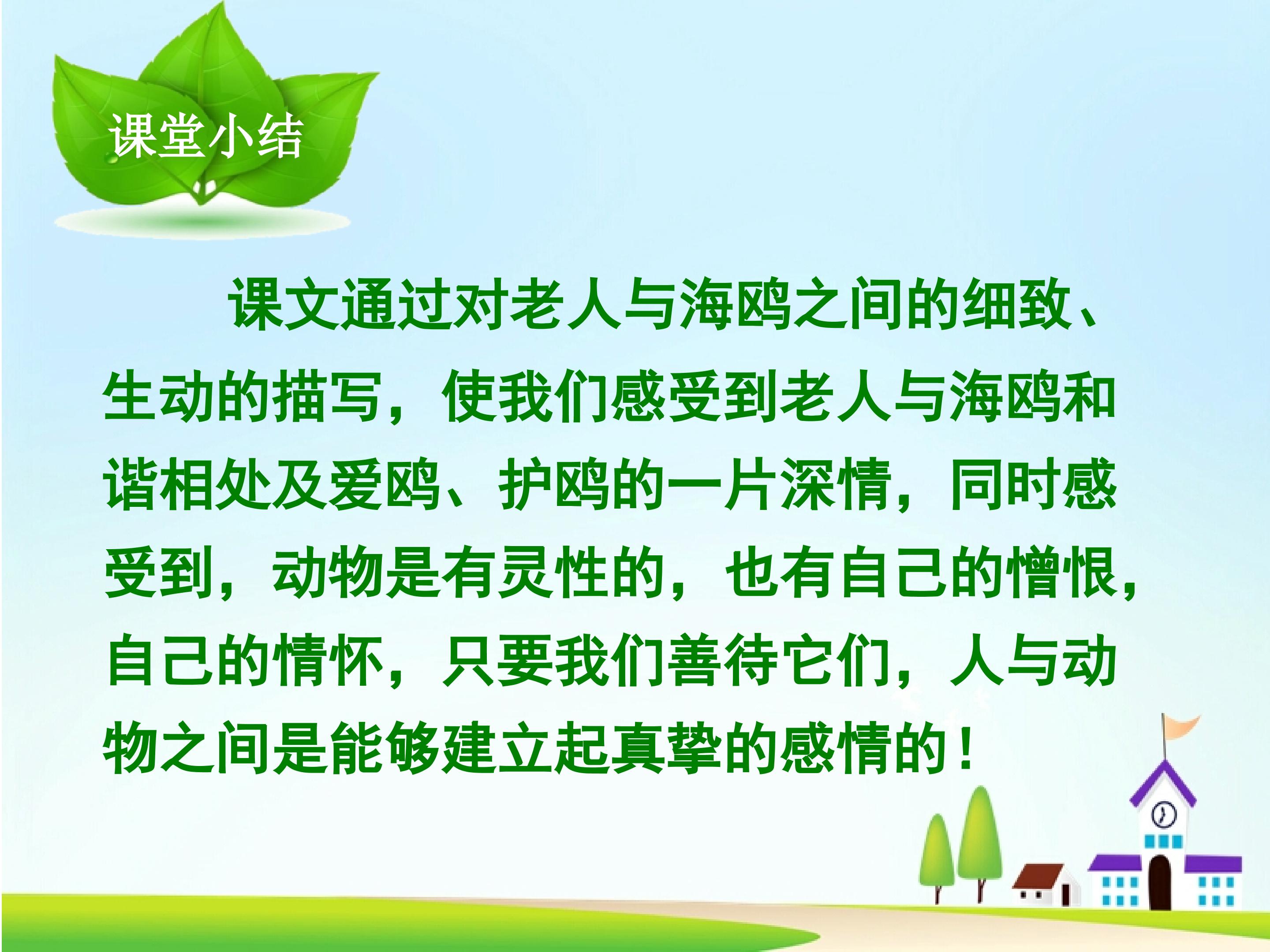 课堂小结

课文通过对老人与海鸥之间的细致、生动的描写，使我们感受到老人与海鸥和谐相处及爱鸥、护鸥的一片深情，同时感受到，动物是有灵性的，也有自己的憎恨，自己的情怀，只要我们善待它们，人与动物之间是能够建立起真挚的感情的！